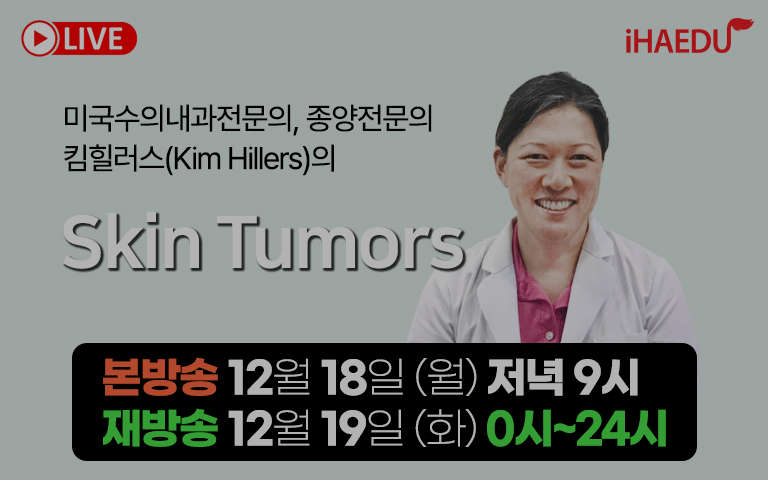 LIVE

iHAEDU

미국수의내과전문의, 종양전문의 킴힐러스(Kim Hillers)의

Skin Tumors

본방송 12월 18일 (월) 저녁 9시
재방송 12월 19일 (화) 0시~24시